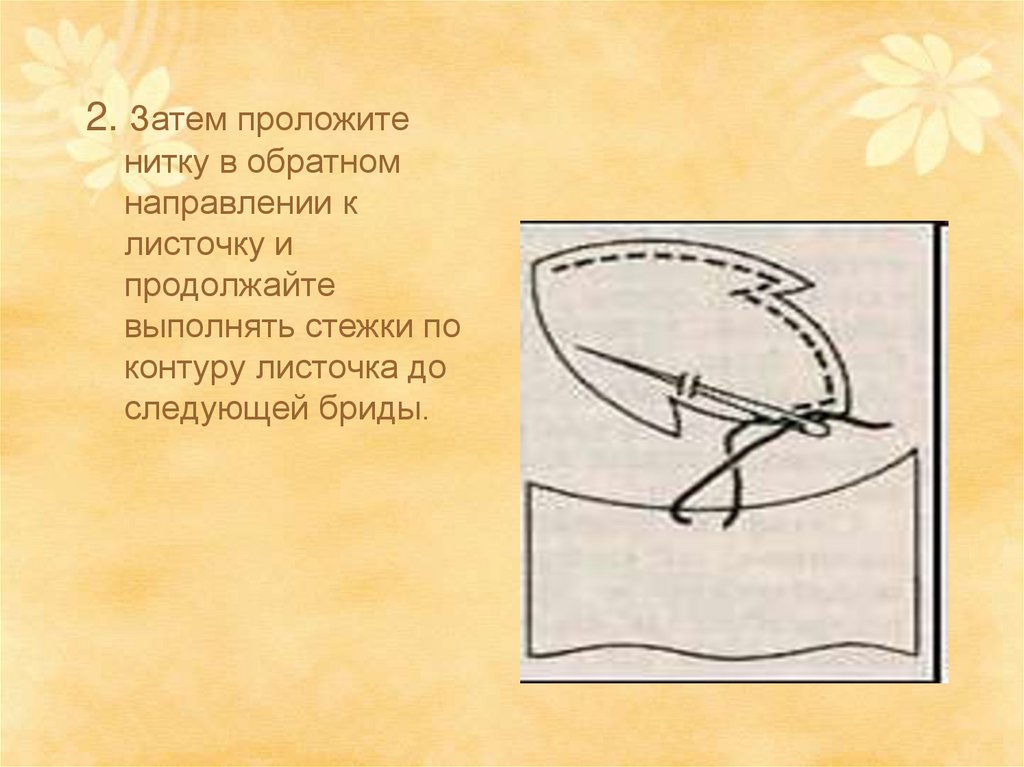 2. Затем проложите нитку в обратном направлении к листочку и продолжайте выполнять стежки по контуру листочка до следующей бриды.